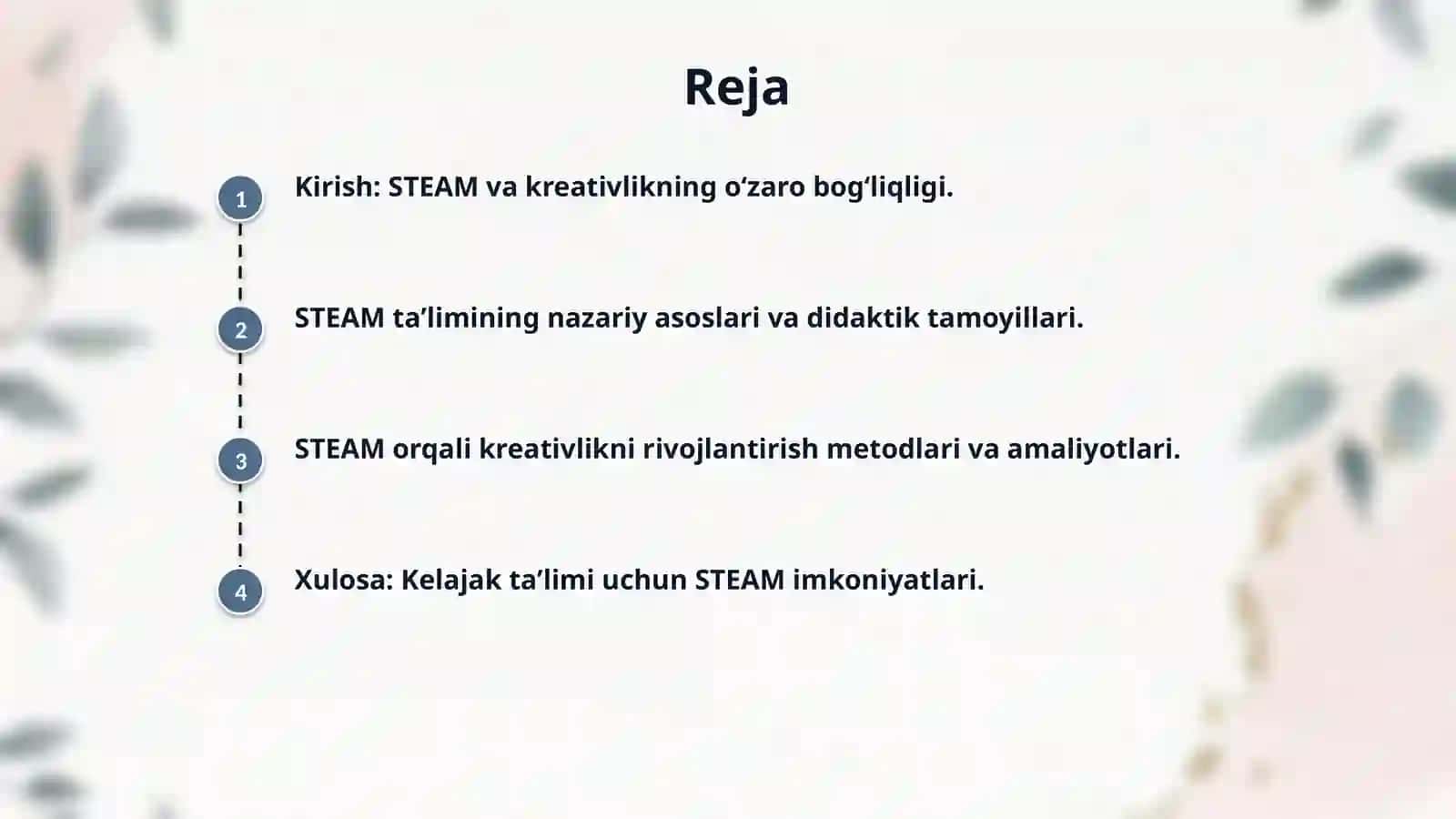 Reja

1
Kirish: STEAM va kreativlikning o‘zaro bog‘liqligi.

2
STEAM ta’limining nazariy asoslari va didaktik tamoyillari.

3
STEAM orqali kreativlikni rivojlantirish metodlari va amaliyotlari.

4
Xulosa: Kelajak ta’limi uchun STEAM imkoniyatlari.